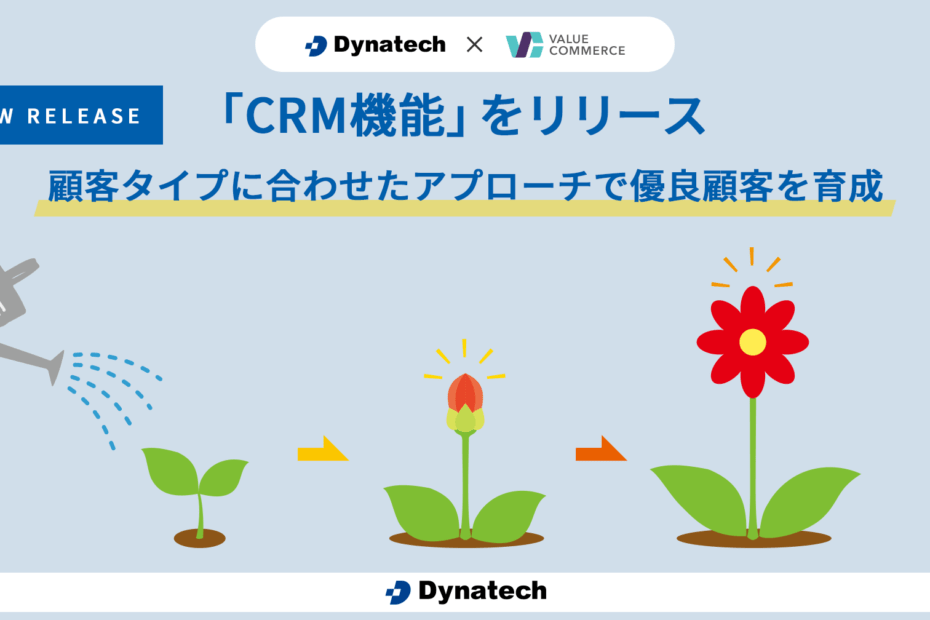 Dynatech × VALUE COMMERCE

W RELEASE

「CRM機能」をリリース

顧客タイプに合わせたアプローチで優良顧客を育成

Dynatech